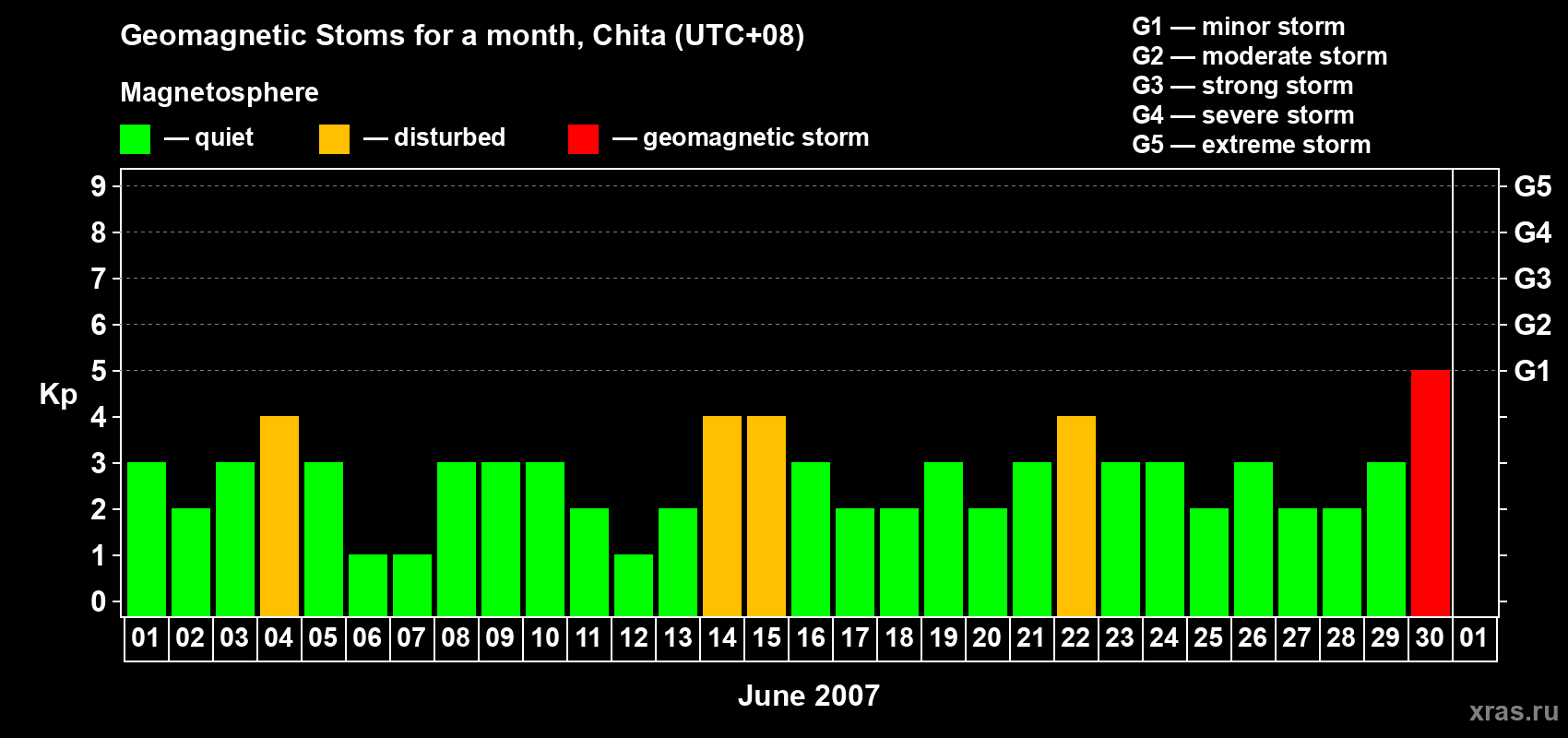 Geomagnetic Stoms for a month, Chita (UTC+08)

Magnetosphere

— quiet — disturbed — geomagnetic storm

G1 — minor storm
G2 — moderate storm
G3 — strong storm
G4 — severe storm
G5 — extreme storm

Kp

9
8
7
6
5
4
3
2
1
0

G5
G4
G3
G2
G1

01 02 03 04 05 06 07 08 09 10 11 12 13 14 15 16 17 18 19 20 21 22 23 24 25 26 27 28 29 30 01

June 2007

xras.ru